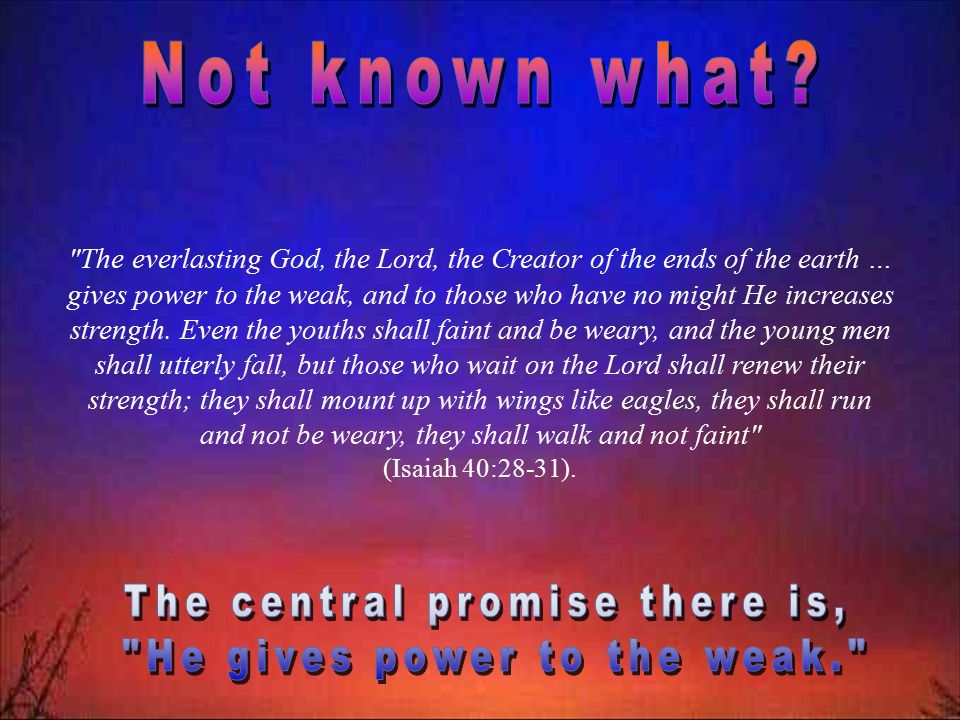 Not known what?

"The everlasting God, the Lord, the Creator of the ends of the earth … gives power to the weak, and to those who have no might He increases strength. Even the youths shall faint and be weary, and the young men shall utterly fall, but those who wait on the Lord shall renew their strength; they shall mount up with wings like eagles, they shall run and not be weary, they shall walk and not faint"
(Isaiah 40:28-31).

The central promise there is,
"He gives power to the weak."